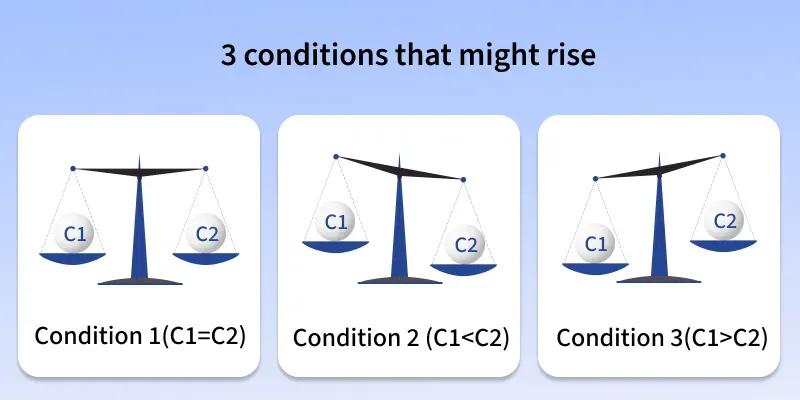 3 conditions that might rise

C1

C2

Condition 1(C1=C2)

C1

C2

Condition 2 (C1<C2)

C1

C2

Condition 3(C1>C2)